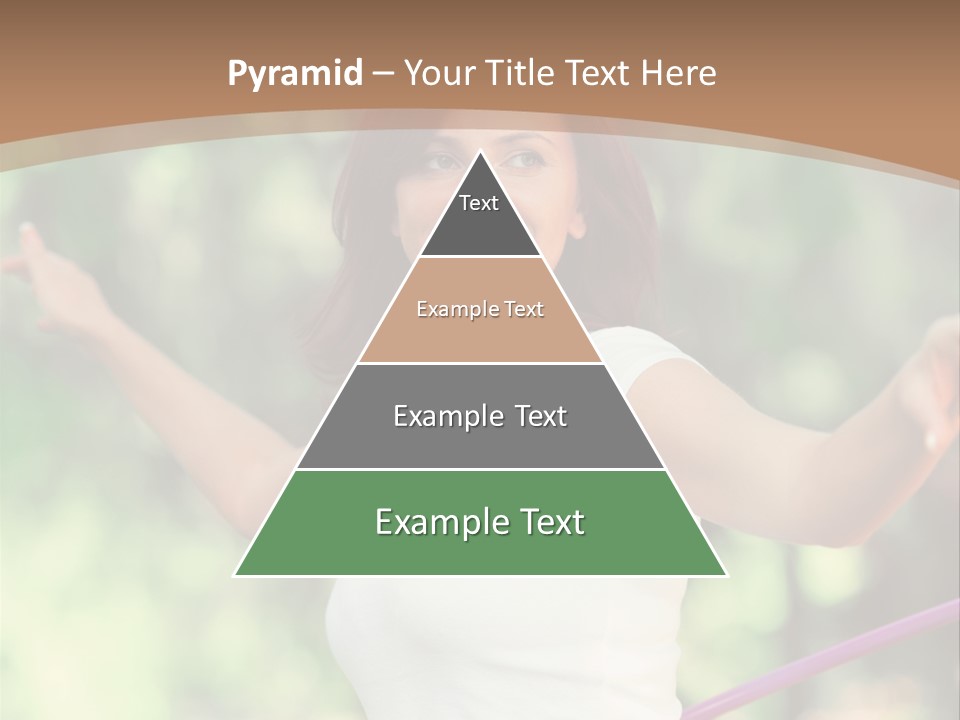 Pyramid – Your Title Text Here

Text

Example Text

Example Text

Example Text